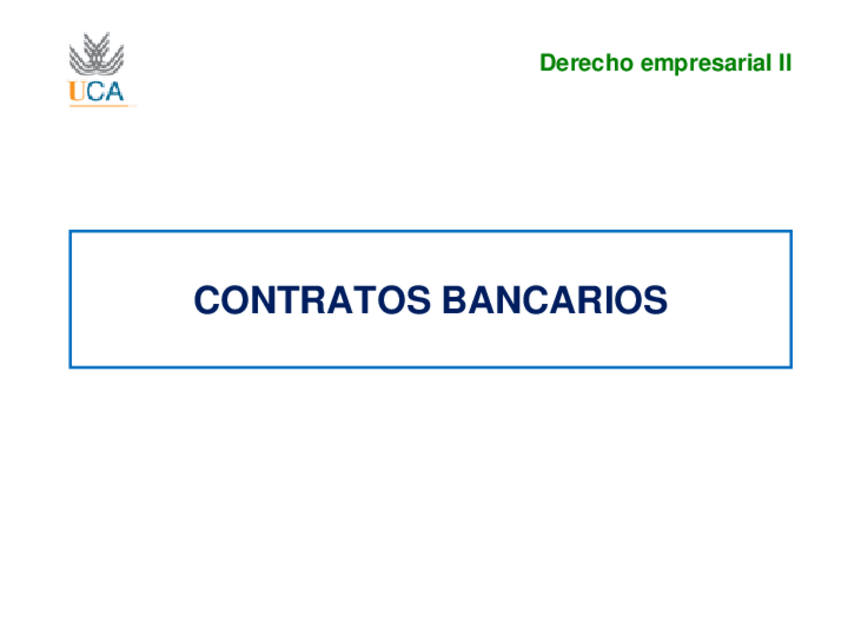 UCA

Derecho empresarial II

CONTRATOS BANCARIOS